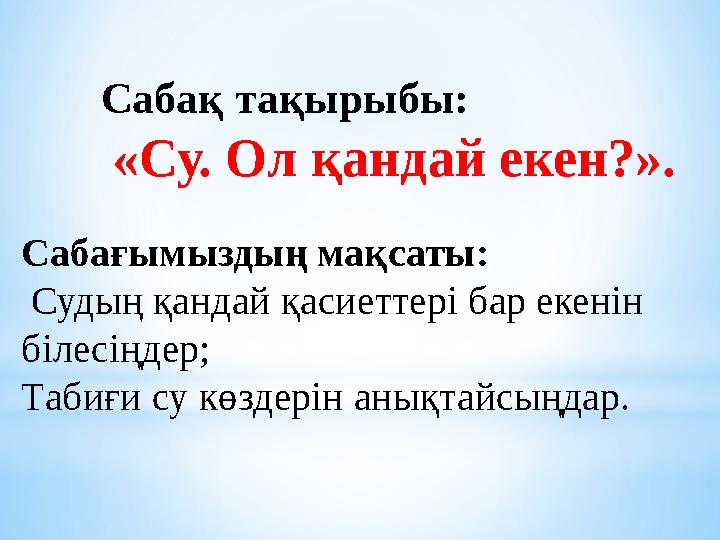 Сабақ тақырыбы:
«Су. Ол қандай екен?».

Сабағымыздың мақсаты:
Судың қандай қасиеттері бар екенін білесіңдер;
Табиғи су көздерін анықтайсыңдар.